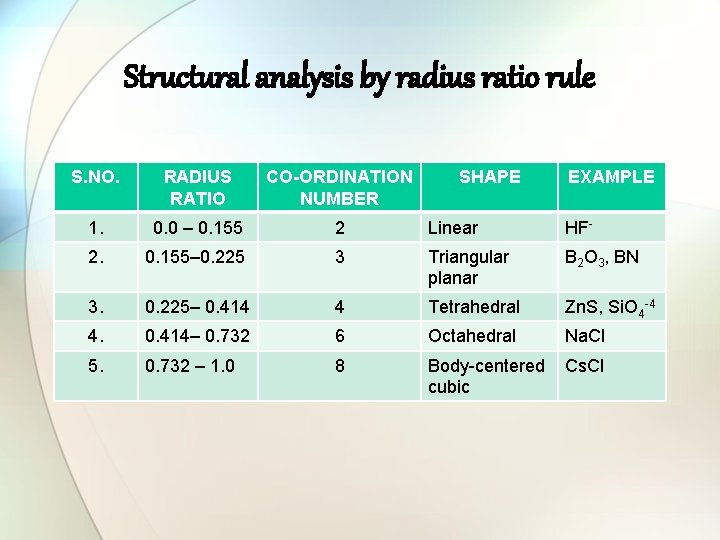 Structural analysis by radius ratio rule

| S.NO. | RADIUS RATIO | CO-ORDINATION NUMBER | SHAPE | EXAMPLE |
|---|---|---|---|---|
| 1. | 0.0 – 0.155 | 2 | Linear | $HF^-$ |
| 2. | 0.155–0.225 | 3 | Triangular planar | $B_2O_3$, BN |
| 3. | 0.225– 0.414 | 4 | Tetrahedral | ZnS, $SiO_4^{-4}$ |
| 4. | 0.414– 0.732 | 6 | Octahedral | NaCl |
| 5. | 0.732 – 1.0 | 8 | Body-centered cubic | CsCl |